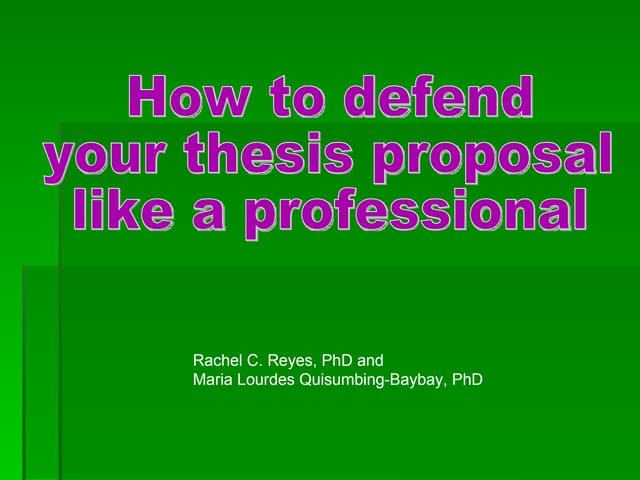 How to defend your thesis proposal like a professional

Rachel C. Reyes, PhD and
Maria Lourdes Quisumbing-Baybay, PhD